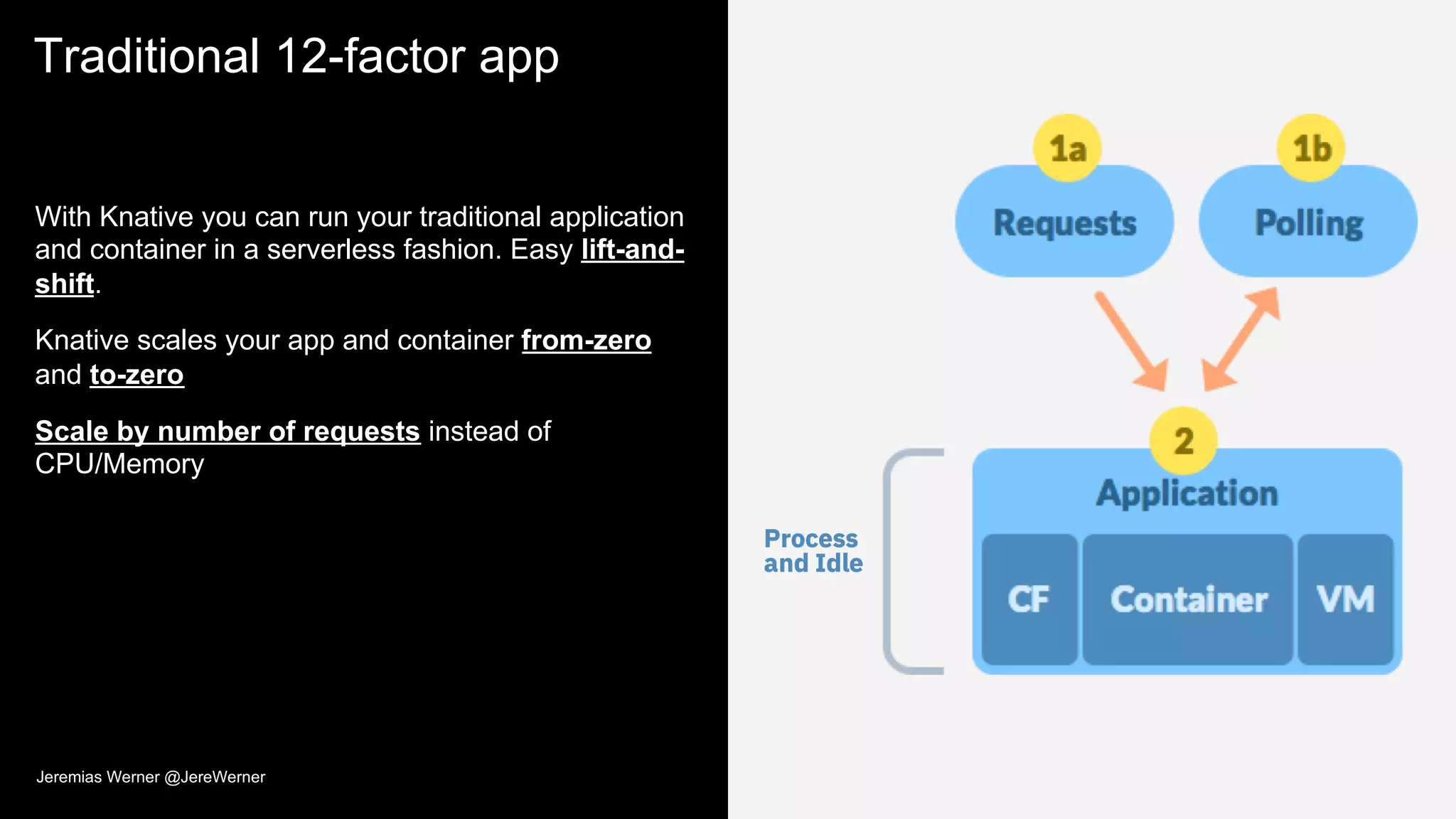 Traditional 12-factor app

With Knative you can run your traditional application and container in a serverless fashion. Easy lift-and-shift.

Knative scales your app and container from-zero and to-zero

Scale by number of requests instead of CPU/Memory

Jeremias Werner @JereWerner

1a
Requests

1b
Polling

2
Application

Process and Idle

CF
Container
VM